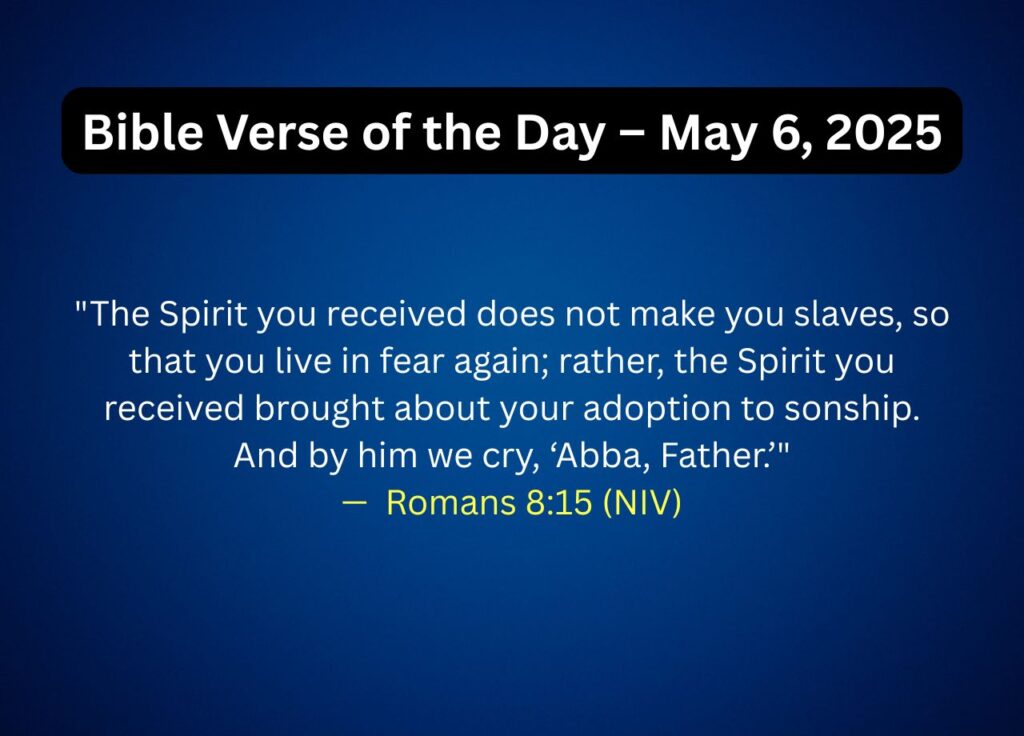 Bible Verse of the Day – May 6, 2025

"The Spirit you received does not make you slaves, so that you live in fear again; rather, the Spirit you received brought about your adoption to sonship. And by him we cry, ‘Abba, Father.’"
— Romans 8:15 (NIV)